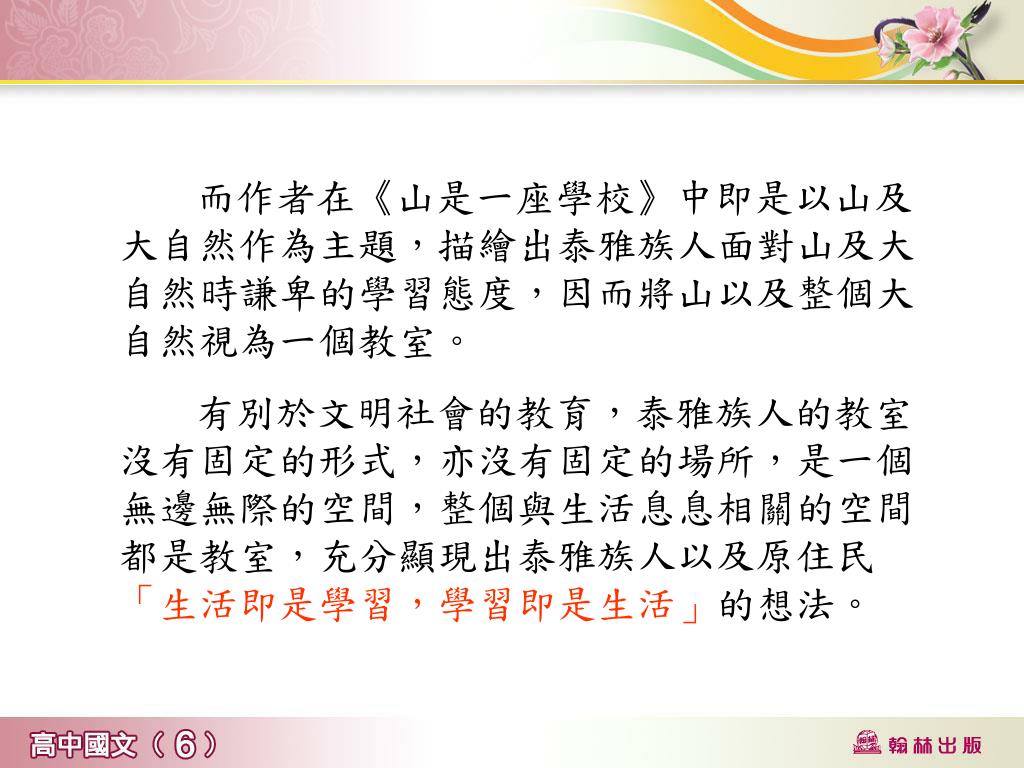 而作者在《山是一座學校》中即是以山及大自然作為主題，描繪出泰雅族人面對山及大自然時謙卑的學習態度，因而將山以及整個大自然視為一個教室。

有別於文明社會的教育，泰雅族人的教室沒有固定的形式，亦沒有固定的場所，是一個無邊無際的空間，整個與生活息息相關的空間都是教室，充分顯現出泰雅族人以及原住民「生活即是學習，學習即是生活」的想法。

高中國文（6）

翰林出版